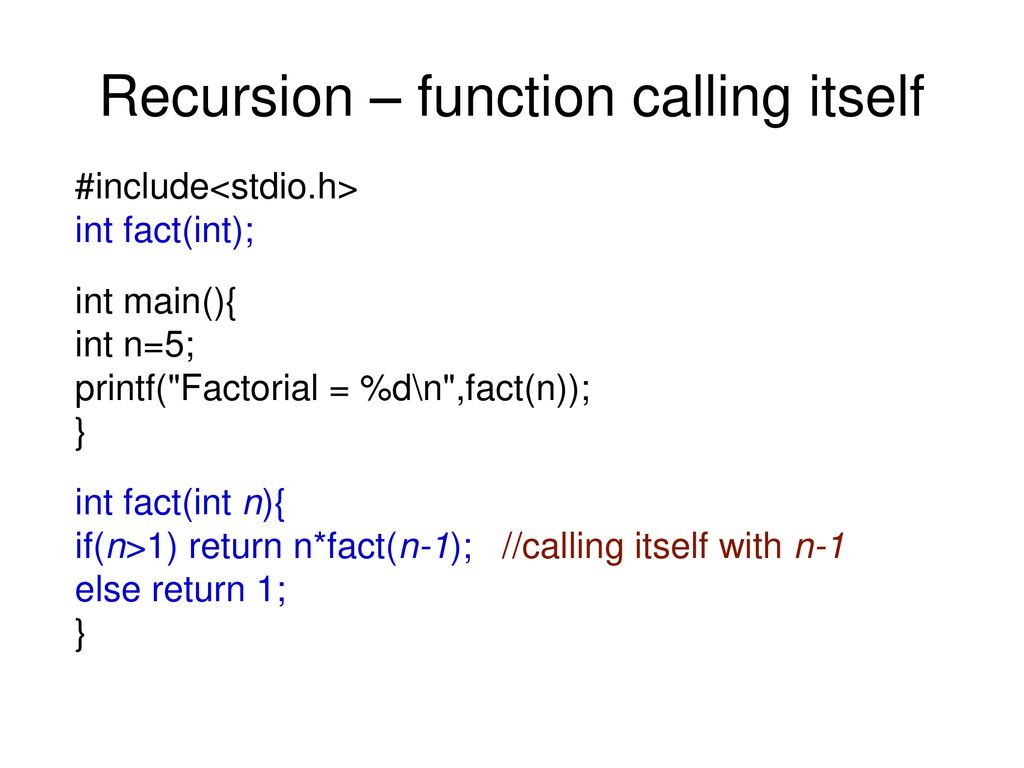 Recursion – function calling itself

#include<stdio.h>
int fact(int);

int main(){
int n=5;
printf("Factorial = %d\n",fact(n));
}

int fact(int n){
if(n>1) return n*fact(n-1);   //calling itself with n-1
else return 1;
}